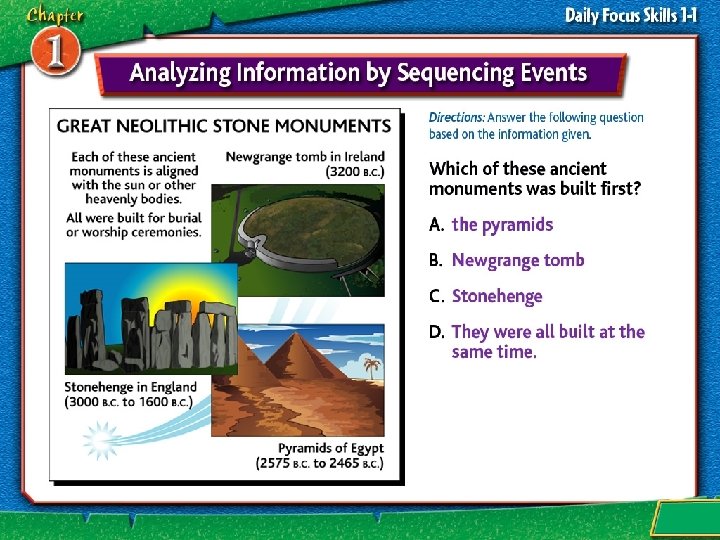 Chapter 1

Daily Focus Skills 1-1

Analyzing Information by Sequencing Events

GREAT NEOLITHIC STONE MONUMENTS

Each of these ancient monuments is aligned with the sun or other heavenly bodies.

All were built for burial or worship ceremonies.

Newgrange tomb in Ireland (3200 B.C.)

Stonehenge in England (3000 B.C. to 1600 B.C.)

Pyramids of Egypt (2575 B.C. to 2465 B.C.)

Directions: Answer the following question based on the information given.

Which of these ancient monuments was built first?

A. the pyramids

B. Newgrange tomb

C. Stonehenge

D. They were all built at the same time.